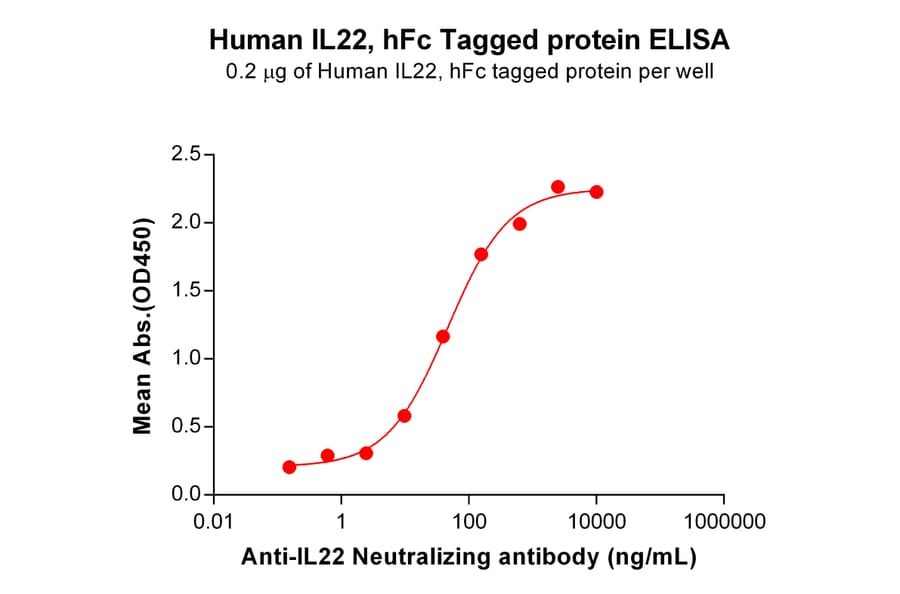 Human IL22, hFc Tagged protein ELISA
0.2 μg of Human IL22, hFc tagged protein per well

Mean Abs.(OD450)

2.5
2.0
1.5
1.0
0.5
0.0

0.01
1
100
10000
1000000

Anti-IL22 Neutralizing antibody (ng/mL)